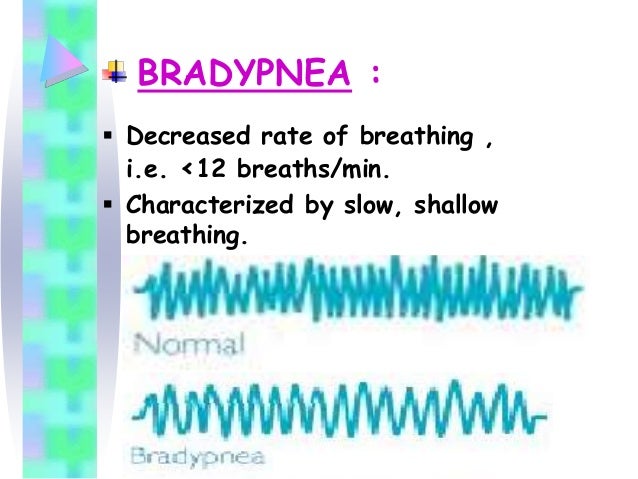 BRADYPNEA :

▪ Decreased rate of breathing , i.e. <12 breaths/min.

▪ Characterized by slow, shallow breathing.

Normal

Bradypnea